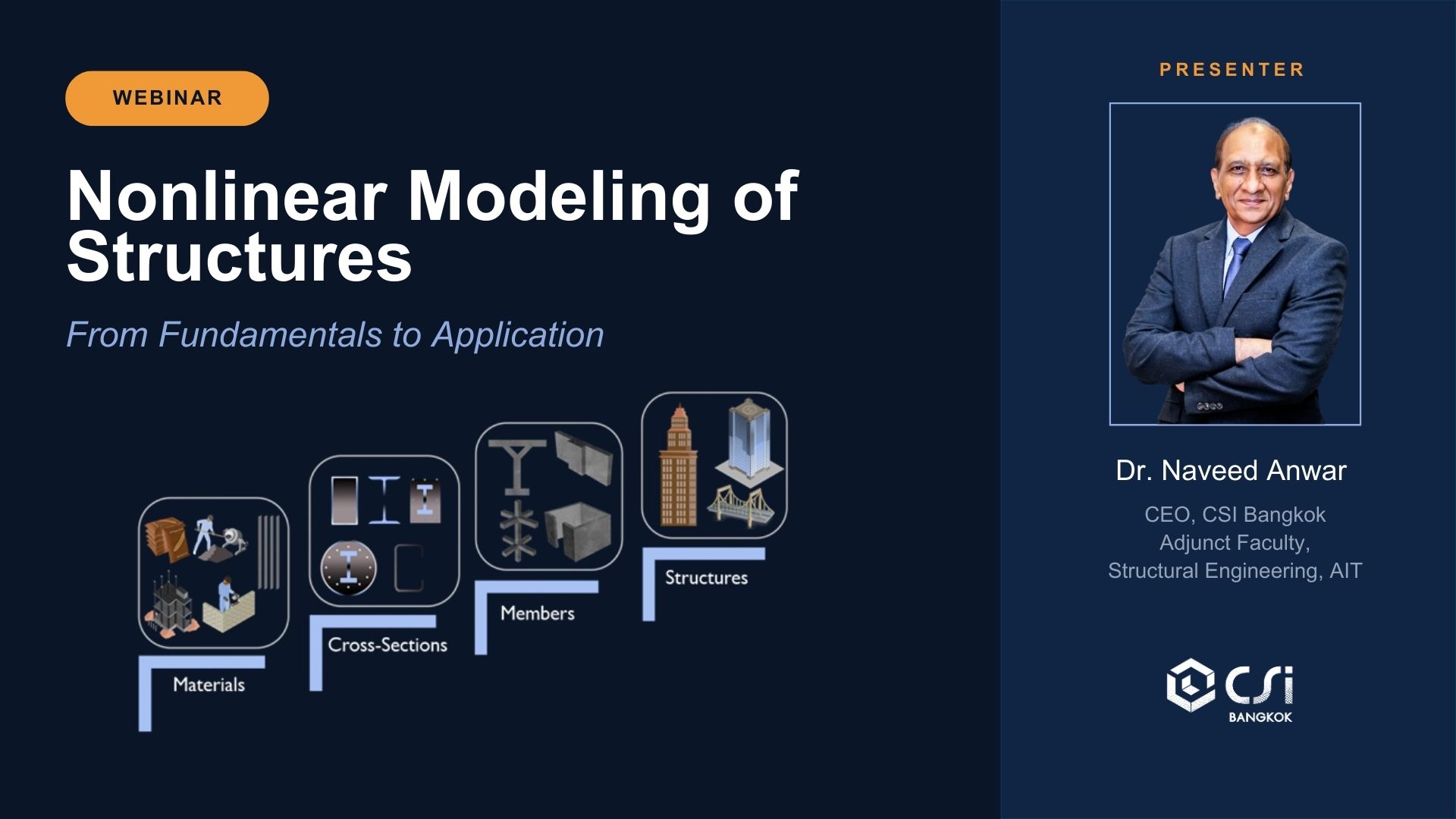 WEBINAR

Nonlinear Modeling of Structures

From Fundamentals to Application

Materials

Cross-Sections

Members

Structures

PRESENTER

Dr. Naveed Anwar

CEO, CSI Bangkok
Adjunct Faculty,
Structural Engineering, AIT

CSI
BANGKOK